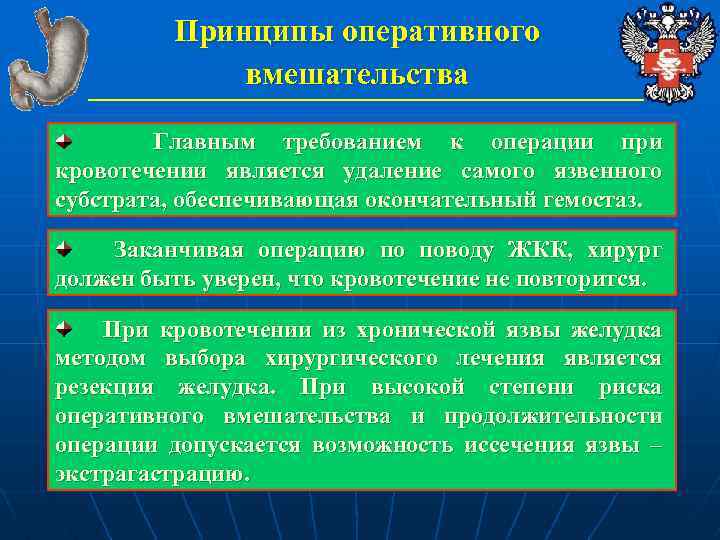 Принципы оперативного вмешательства

Главным требованием к операции при кровотечении является удаление самого язвенного субстрата, обеспечивающая окончательный гемостаз.

Заканчивая операцию по поводу ЖКК, хирург должен быть уверен, что кровотечение не повторится.

При кровотечении из хронической язвы желудка методом выбора хирургического лечения является резекция желудка. При высокой степени риска оперативного вмешательства и продолжительности операции допускается возможность иссечения язвы – экстрагастрацию.